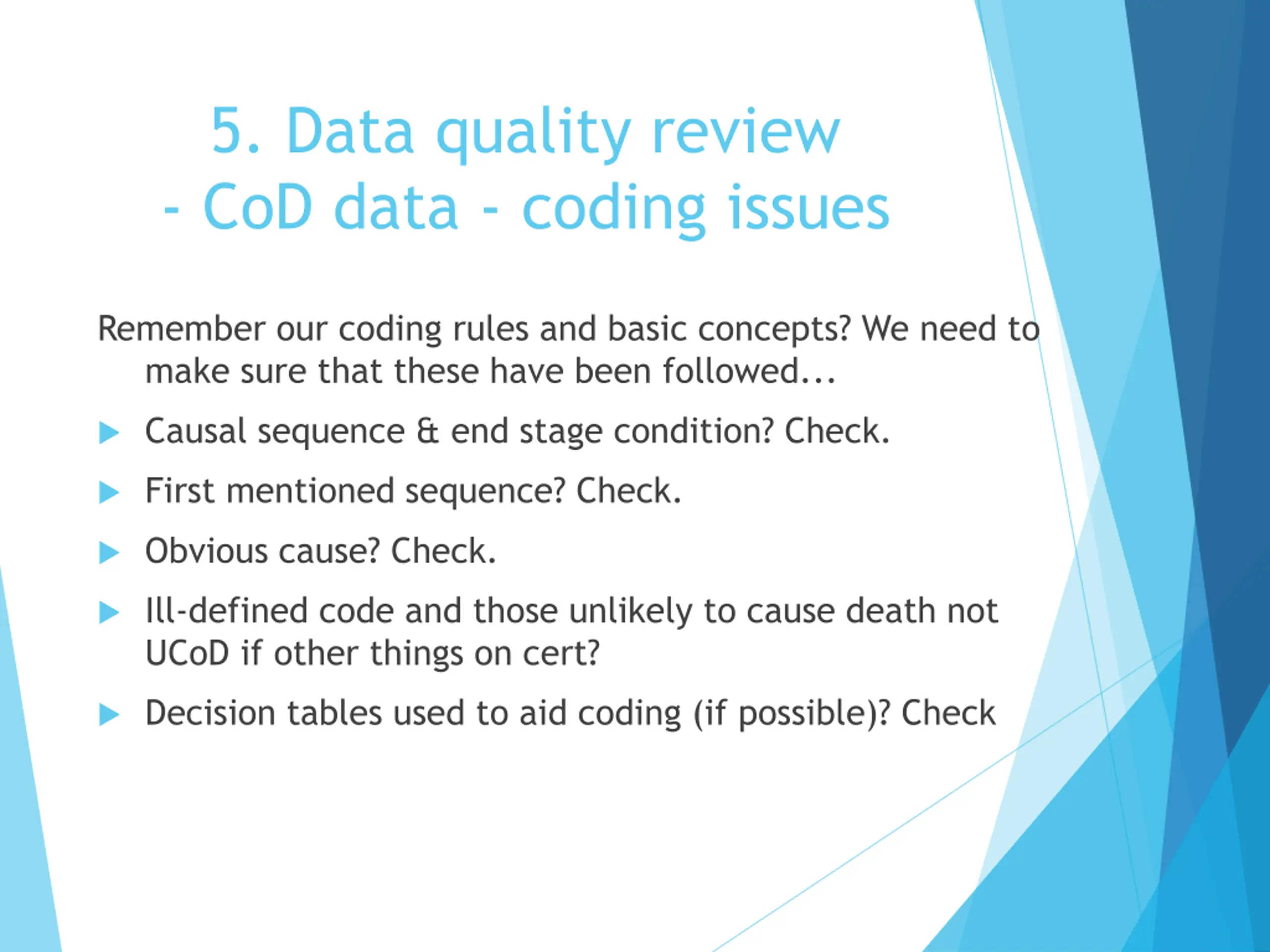 5. Data quality review
- CoD data - coding issues

Remember our coding rules and basic concepts? We need to make sure that these have been followed…

Causal sequence & end stage condition? Check.

First mentioned sequence? Check.

Obvious cause? Check.

Ill-defined code and those unlikely to cause death not UCoD if other things on cert?

Decision tables used to aid coding (if possible)? Check